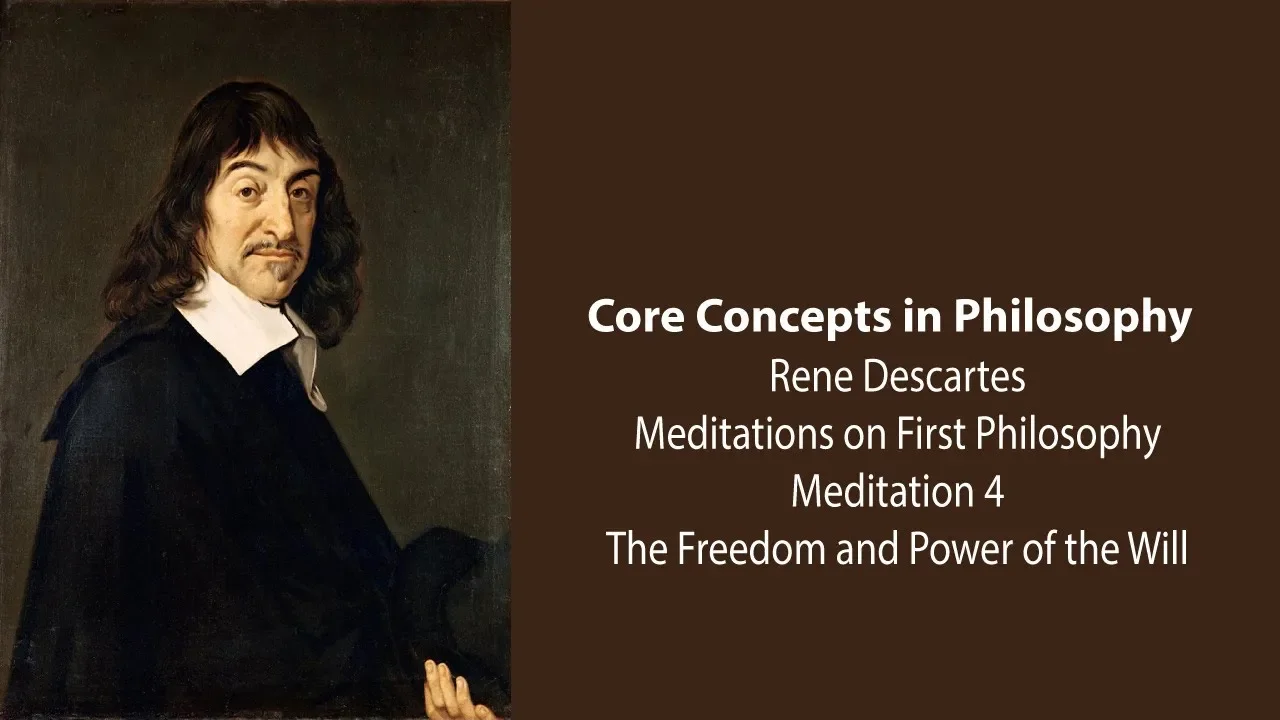 Core Concepts in Philosophy
Rene Descartes
Meditations on First Philosophy
Meditation 4
The Freedom and Power of the Will